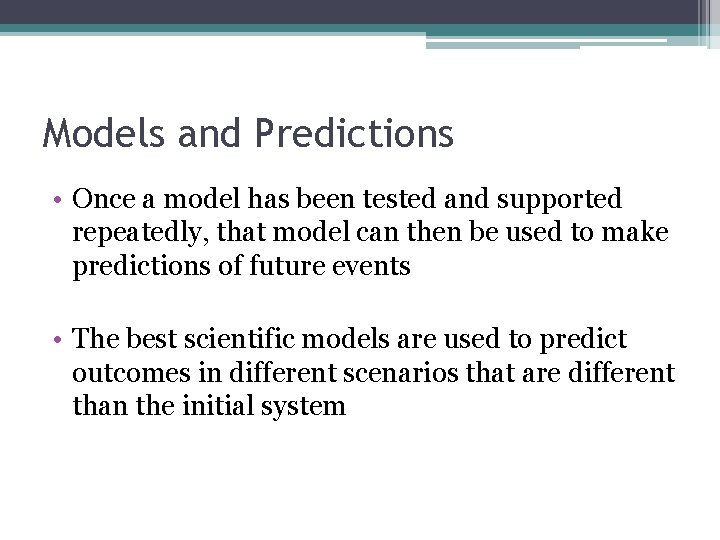 Models and Predictions

• Once a model has been tested and supported repeatedly, that model can then be used to make predictions of future events

• The best scientific models are used to predict outcomes in different scenarios that are different than the initial system